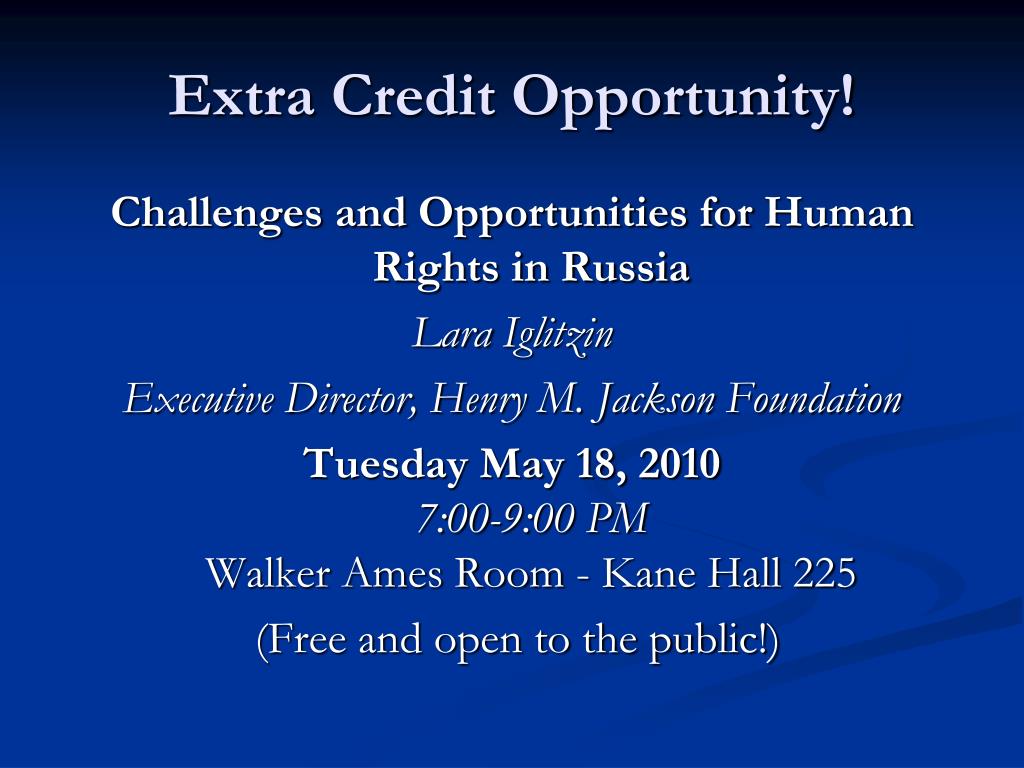 Extra Credit Opportunity!

Challenges and Opportunities for Human Rights in Russia

Lara Iglitzin

Executive Director, Henry M. Jackson Foundation

Tuesday May 18, 2010

7:00-9:00 PM

Walker Ames Room - Kane Hall 225

(Free and open to the public!)